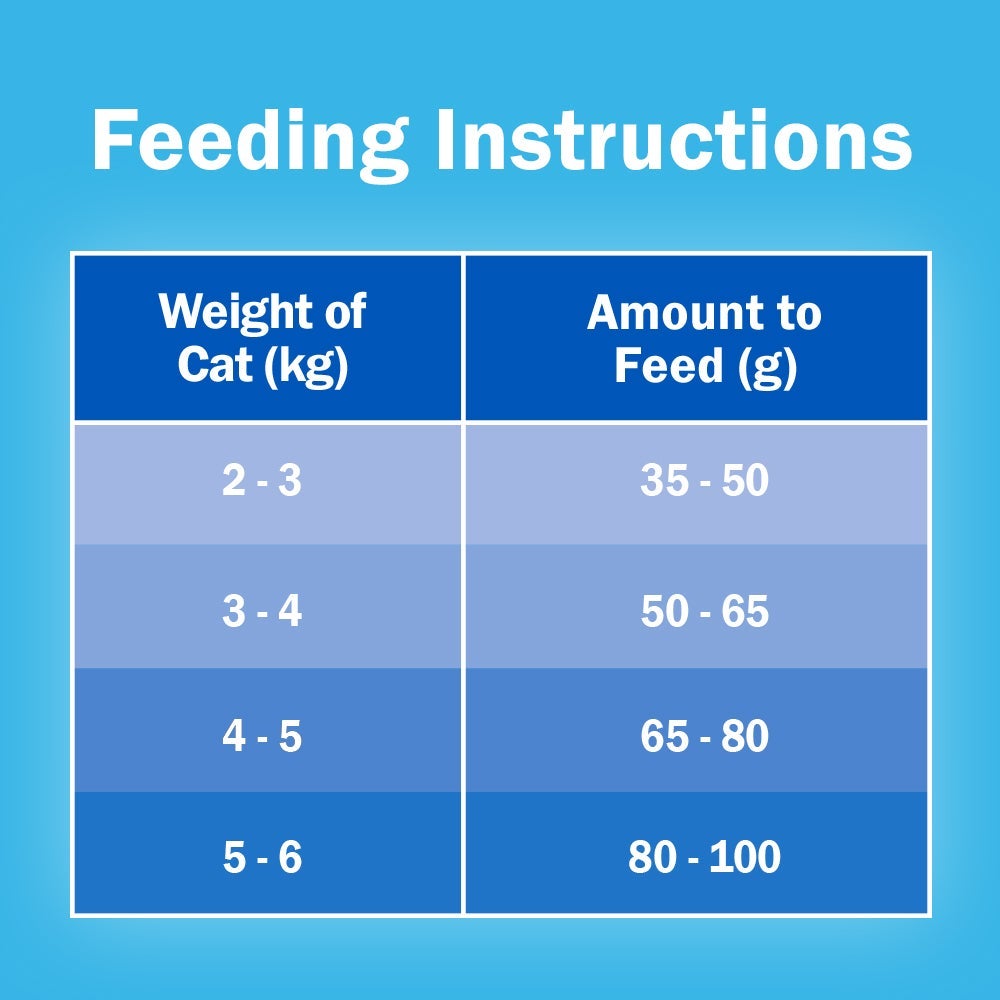 Feeding Instructions

| Weight of Cat (kg) | Amount to Feed (g) |
|---|---|
| 2 - 3 | 35 - 50 |
| 3 - 4 | 50 - 65 |
| 4 - 5 | 65 - 80 |
| 5 - 6 | 80 - 100 |